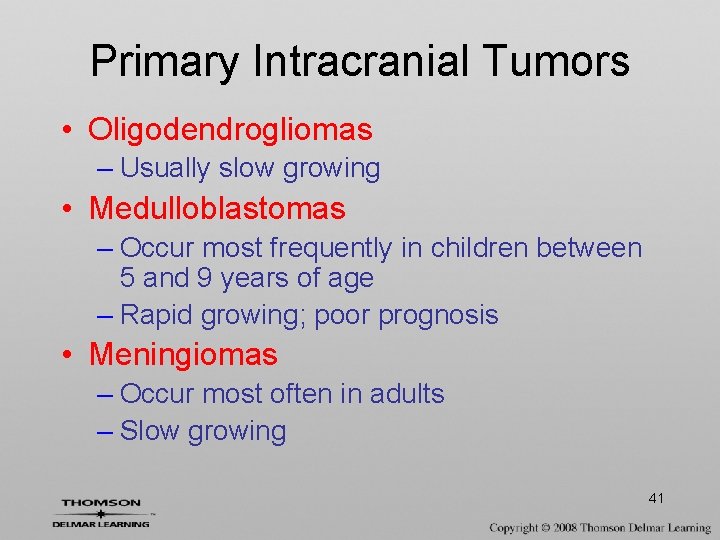 Primary Intracranial Tumors

• Oligodendrogliomas
– Usually slow growing
• Medulloblastomas
– Occur most frequently in children between 5 and 9 years of age
– Rapid growing; poor prognosis
• Meningiomas
– Occur most often in adults
– Slow growing

41

THOMSON
DELMAR LEARNING

Copyright © 2008 Thomson Delmar Learning